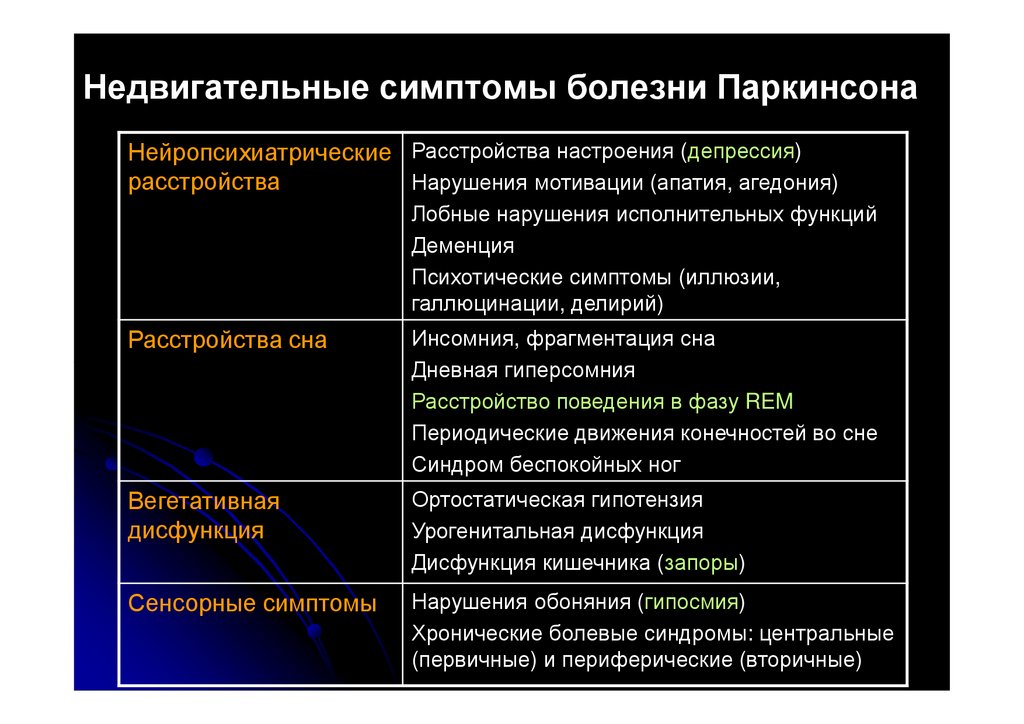 Недвигательные симптомы болезни Паркинсона

| | |
|---|---|
| Нейропсихиатрические расстройства | Расстройства настроения (депрессия)<br>Нарушения мотивации (апатия, агедония)<br>Лобные нарушения исполнительных функций<br>Деменция<br>Психотические симптомы (иллюзии, галлюцинации, делирий) |
| Расстройства сна | Инсомния, фрагментация сна<br>Дневная гиперсомния<br>Расстройство поведения в фазу REM<br>Периодические движения конечностей во сне<br>Синдром беспокойных ног |
| Вегетативная дисфункция | Ортостатическая гипотензия<br>Урогенитальная дисфункция<br>Дисфункция кишечника (запоры) |
| Сенсорные симптомы | Нарушения обоняния (гипосмия)<br>Хронические болевые синдромы: центральные (первичные) и периферические (вторичные) |